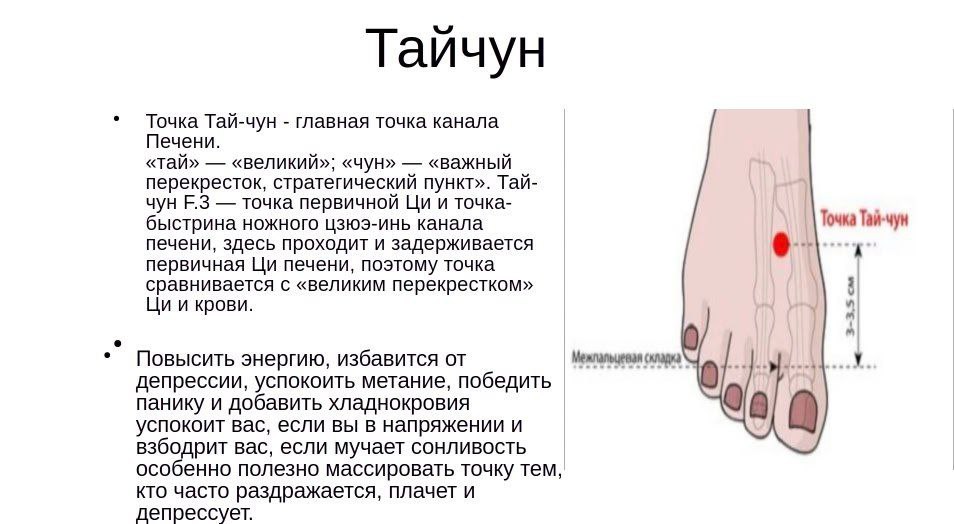 Тайчун

• Точка Тай-чун - главная точка канала Печени.
«тай» — «великий»; «чун» — «важный перекресток, стратегический пункт». Тай-чун F.3 — точка первичной Ци и точка-быстрина ножного цзюэ-инь канала печени, здесь проходит и задерживается первичная Ци печени, поэтому точка сравнивается с «великим перекрестком» Ци и крови.

•

• Повысить энергию, избавится от депрессии, успокоить метание, победить панику и добавить хладнокровия успокоит вас, если вы в напряжении и взбодрит вас, если мучает сонливость особенно полезно массировать точку тем, кто часто раздражается, плачет и депрессует.

Точка Тай-чун

3–3,5 см

Межпальцевая складка